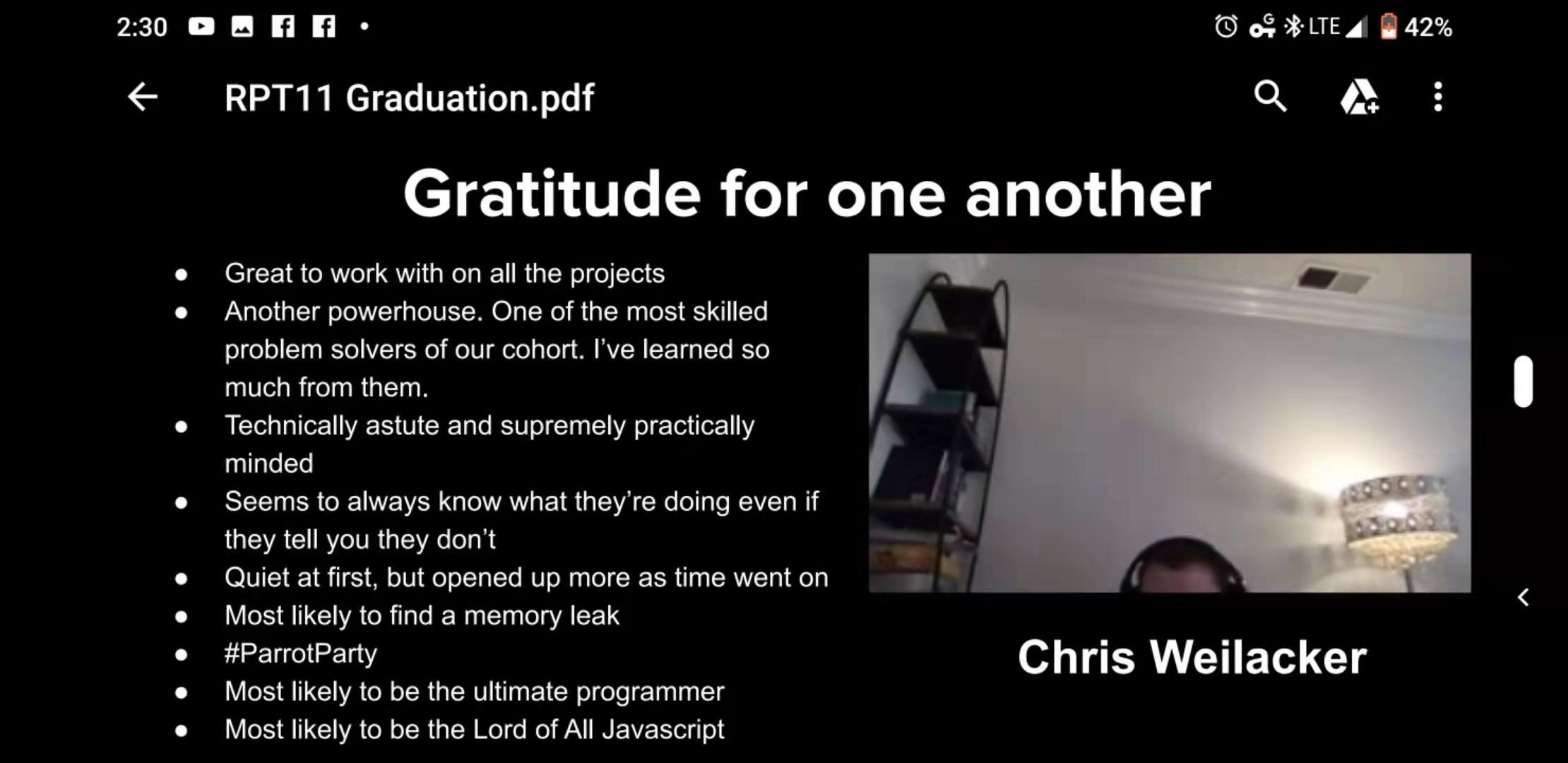 2:30 LTE 42%

RPT11 Graduation.pdf

Gratitude for one another

- Great to work with on all the projects
- Another powerhouse. One of the most skilled problem solvers of our cohort. I've learned so much from them.
- Technically astute and supremely practically minded
- Seems to always know what they're doing even if they tell you they don't
- Quiet at first, but opened up more as time went on
- Most likely to find a memory leak
- #ParrotParty
- Most likely to be the ultimate programmer
- Most likely to be the Lord of All Javascript

Chris Weilacker